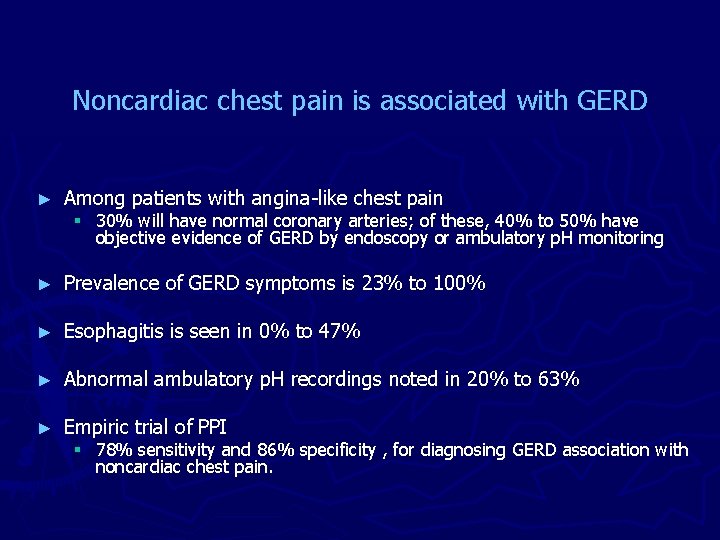 Noncardiac chest pain is associated with GERD

► Among patients with angina-like chest pain
 ▪ 30% will have normal coronary arteries; of these, 40% to 50% have objective evidence of GERD by endoscopy or ambulatory pH monitoring

► Prevalence of GERD symptoms is 23% to 100%

► Esophagitis is seen in 0% to 47%

► Abnormal ambulatory pH recordings noted in 20% to 63%

► Empiric trial of PPI
 ▪ 78% sensitivity and 86% specificity , for diagnosing GERD association with noncardiac chest pain.